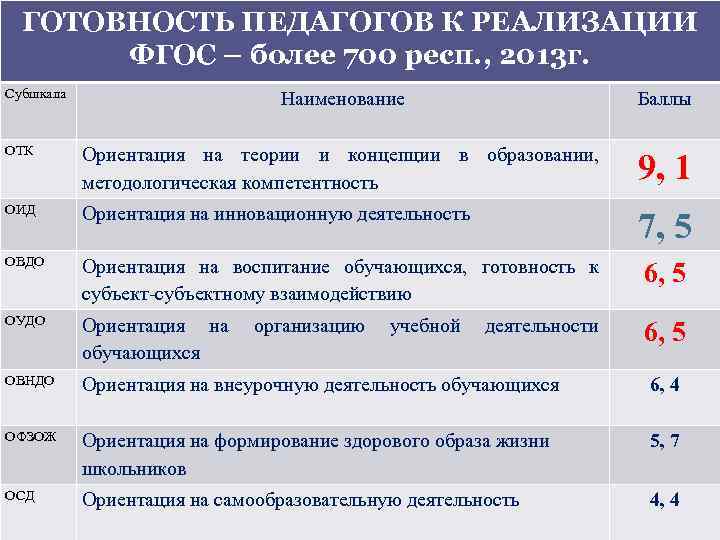 ГОТОВНОСТЬ ПЕДАГОГОВ К РЕАЛИЗАЦИИ ФГОС – более 700 респ., 2013г.

| Субшкала | Наименование | Баллы |
|---|---|---|
| ОТК | Ориентация на теории и концепции в образовании, методологическая компетентность | 9, 1 |
| ОИД | Ориентация на инновационную деятельность | 7, 5 |
| ОВДО | Ориентация на воспитание обучающихся, готовность к субъект-субъектному взаимодействию | 6, 5 |
| ОУДО | Ориентация на организацию учебной деятельности обучающихся | 6, 5 |
| ОВНДО | Ориентация на внеурочную деятельность обучающихся | 6, 4 |
| ОФЗОЖ | Ориентация на формирование здорового образа жизни школьников | 5, 7 |
| ОСД | Ориентация на самообразовательную деятельность | 4, 4 |